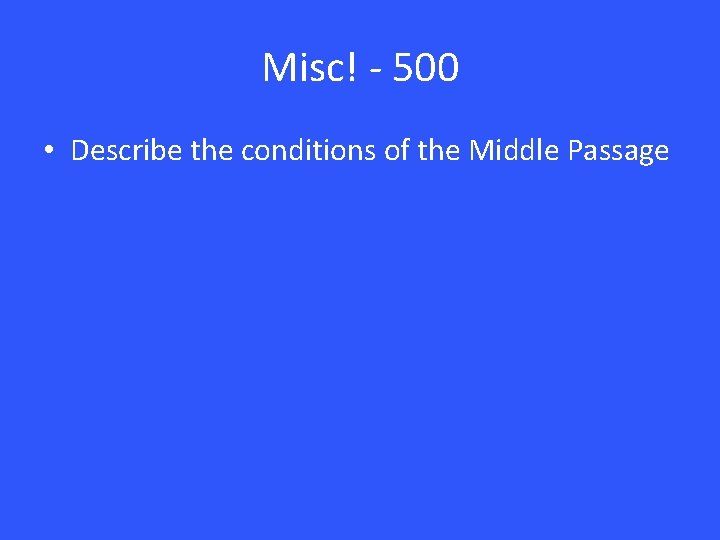 Misc! - 500

• Describe the conditions of the Middle Passage